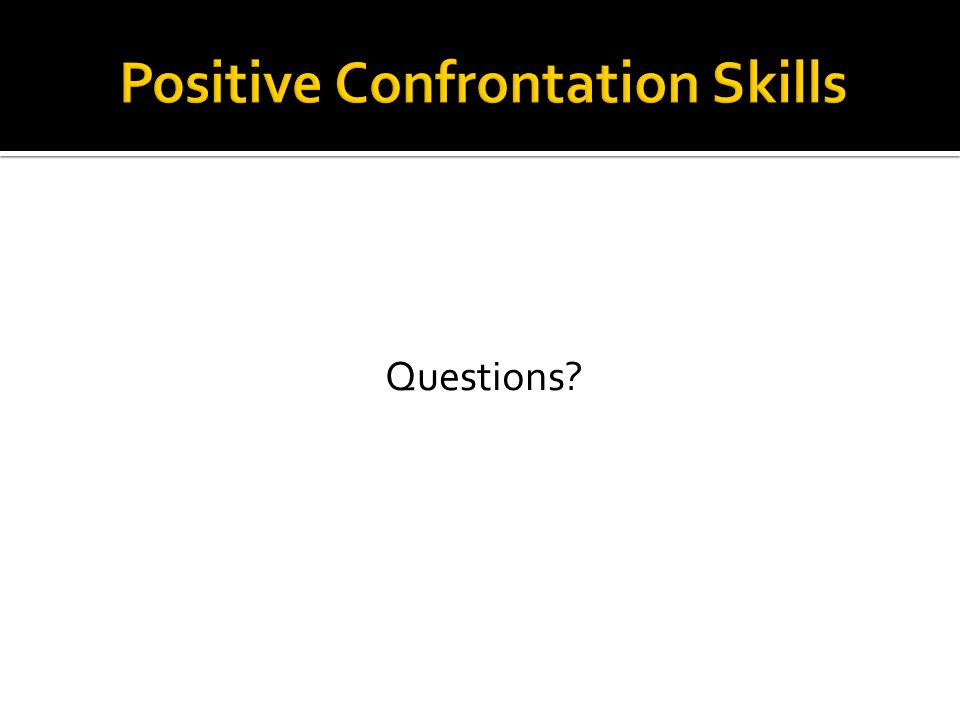 Positive Confrontation Skills

Questions?